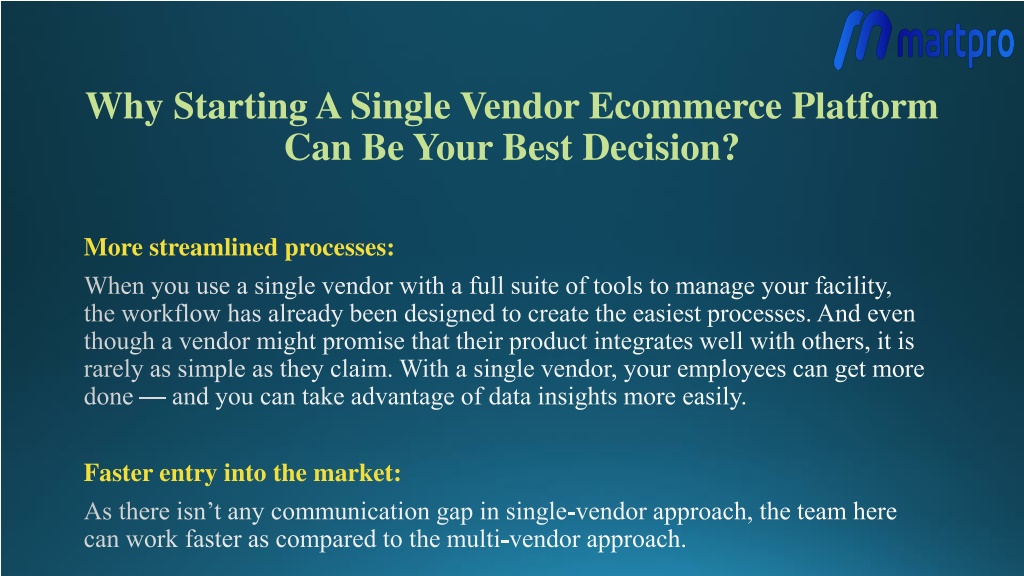 martpro

Why Starting A Single Vendor Ecommerce Platform Can Be Your Best Decision?

More streamlined processes:

When you use a single vendor with a full suite of tools to manage your facility, the workflow has already been designed to create the easiest processes. And even though a vendor might promise that their product integrates well with others, it is rarely as simple as they claim. With a single vendor, your employees can get more done — and you can take advantage of data insights more easily.

Faster entry into the market:

As there isn’t any communication gap in single-vendor approach, the team here can work faster as compared to the multi-vendor approach.